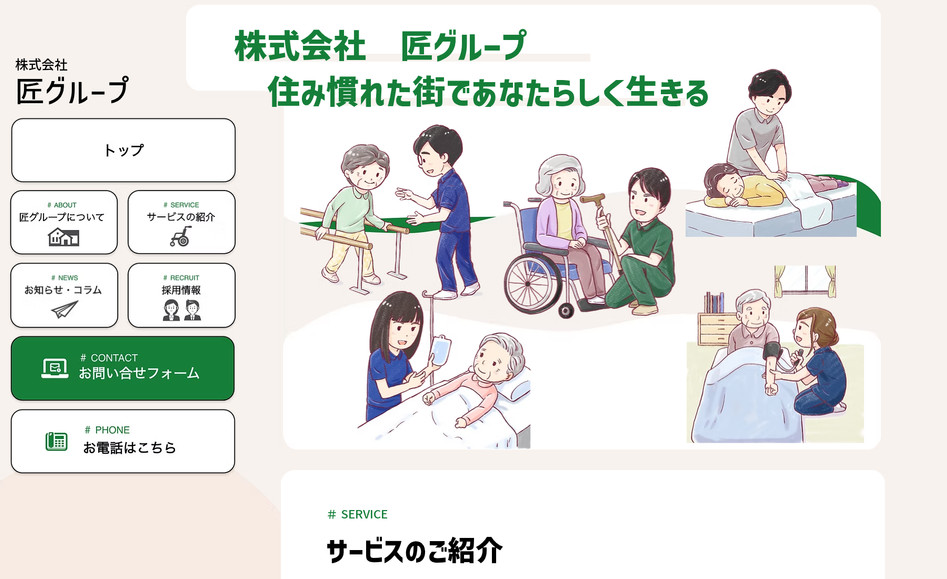 株式会社
匠グループ

トップ

# ABOUT
匠グループについて

# SERVICE
サービスの紹介

# NEWS
お知らせ・コラム

# RECRUIT
採用情報

# CONTACT
お問い合せフォーム

# PHONE
お電話はこちら

株式会社　匠グループ
住み慣れた街であなたらしく生きる

# SERVICE
サービスのご紹介